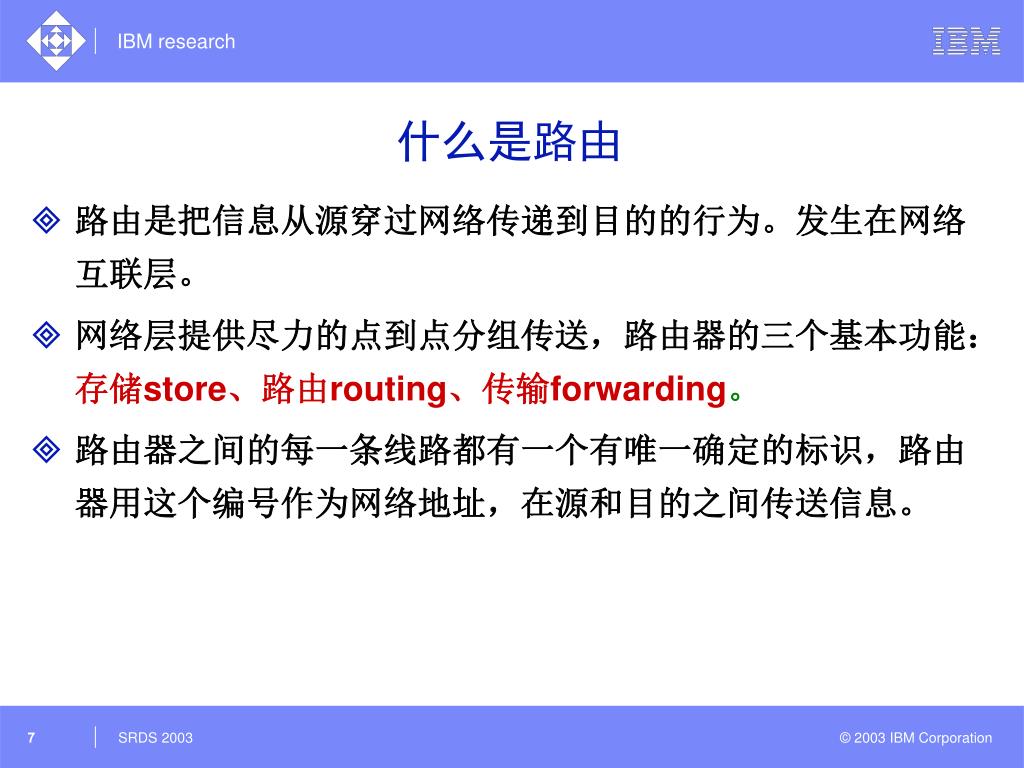 IBM research

IBM

什么是路由

路由是把信息从源穿过网络传递到目的的行为。发生在网络互联层。

网络层提供尽力的点到点分组传送，路由器的三个基本功能：存储store、路由routing、传输forwarding。

路由器之间的每一条线路都有一个有唯一确定的标识，路由器用这个编号作为网络地址，在源和目的之间传送信息。

7

SRDS 2003

© 2003 IBM Corporation